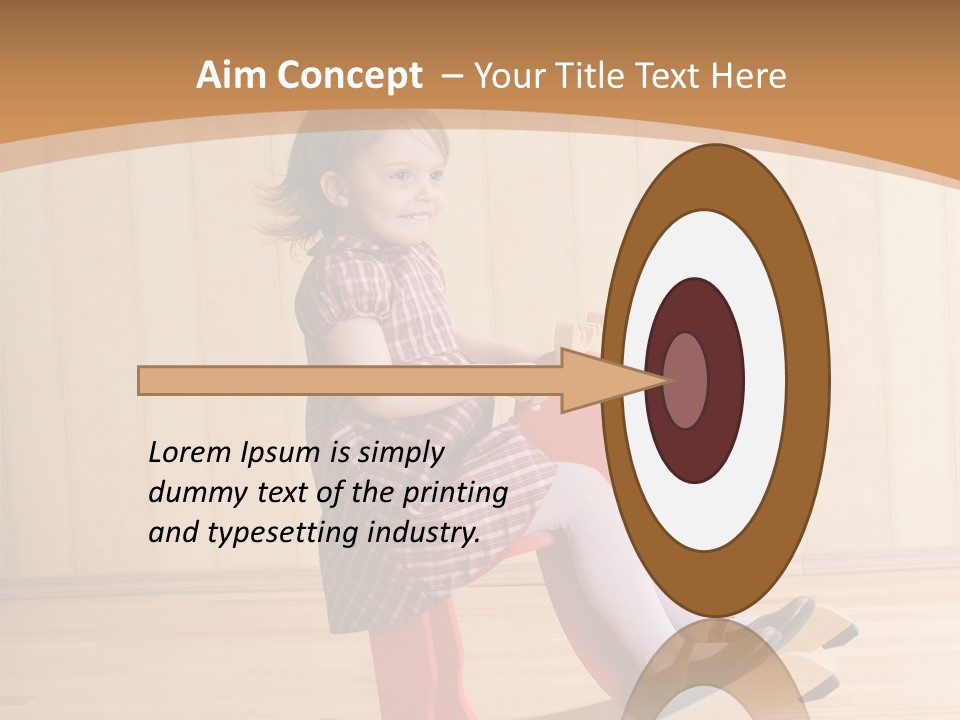 Aim Concept – Your Title Text Here

Lorem Ipsum is simply dummy text of the printing and typesetting industry.